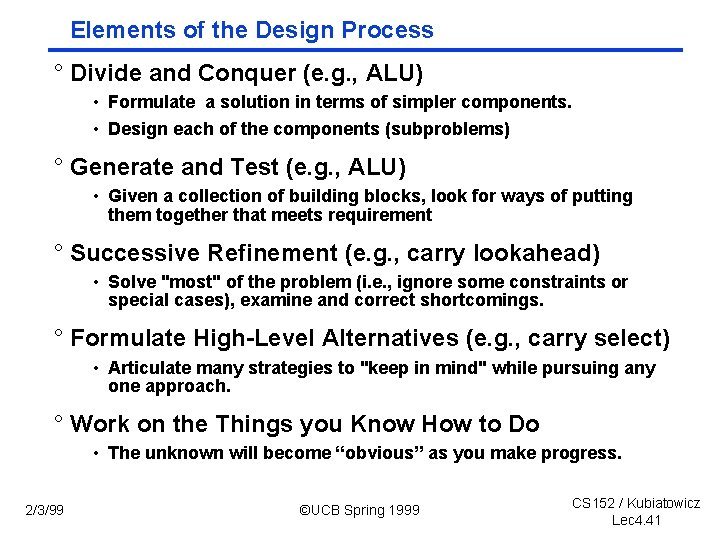 Elements of the Design Process

° Divide and Conquer (e.g., ALU)

• Formulate  a solution in terms of simpler components.

• Design each of the components (subproblems)

° Generate and Test (e.g., ALU)

• Given a collection of building blocks, look for ways of putting them together that meets requirement

° Successive Refinement (e.g., carry lookahead)

• Solve "most" of the problem (i.e., ignore some constraints or special cases), examine and correct shortcomings.

° Formulate High-Level Alternatives (e.g., carry select)

• Articulate many strategies to "keep in mind" while pursuing any one approach.

° Work on the Things you Know How to Do

• The unknown will become “obvious” as you make progress.

2/3/99

©UCB Spring 1999

CS152 / Kubiatowicz
Lec4.41